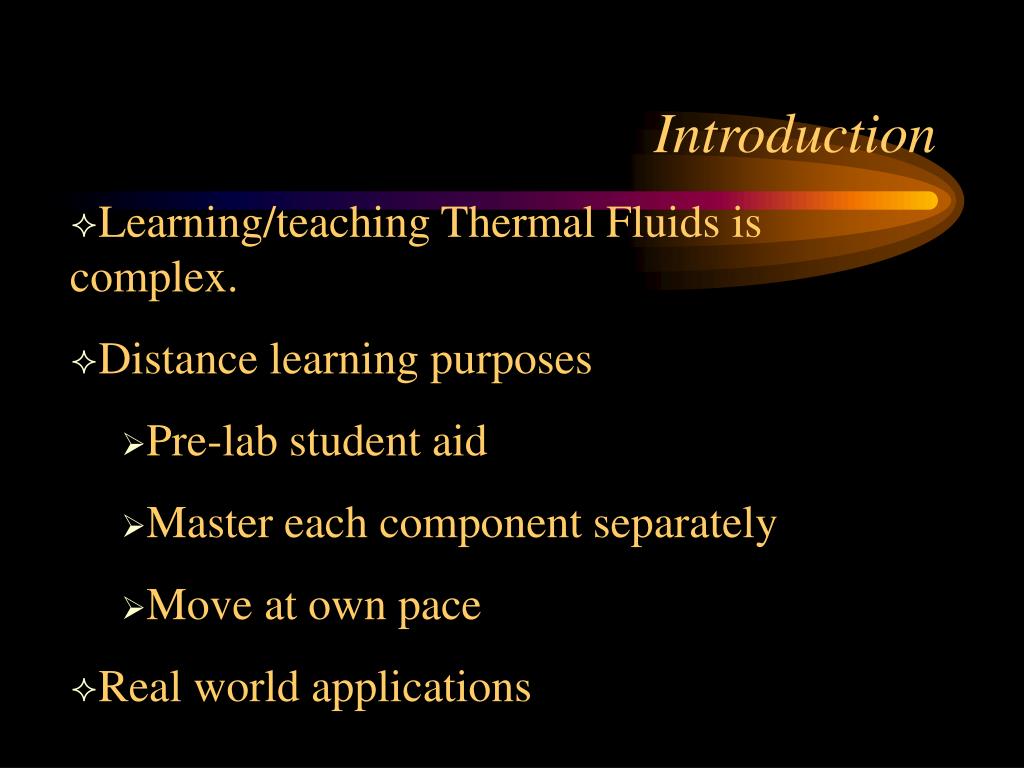 Introduction

Learning/teaching Thermal Fluids is complex.

Distance learning purposes

Pre-lab student aid

Master each component separately

Move at own pace

Real world applications